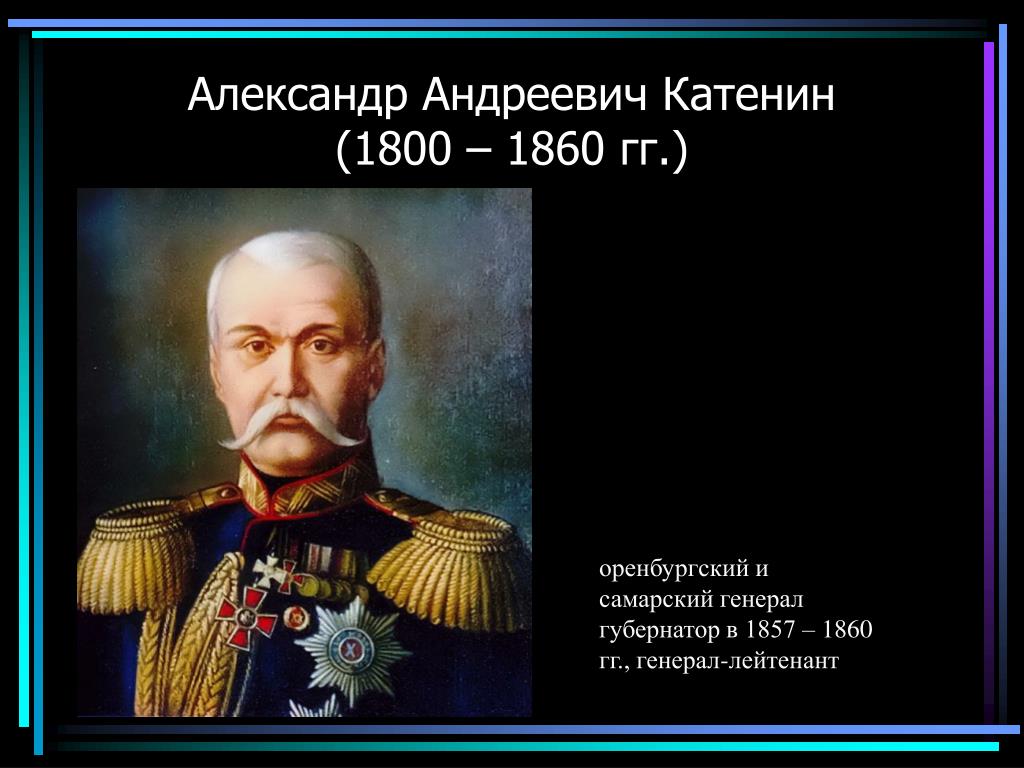 Александр Андреевич Катенин
(1800 – 1860 гг.)

оренбургский и самарский генерал губернатор в 1857 – 1860 гг., генерал-лейтенант